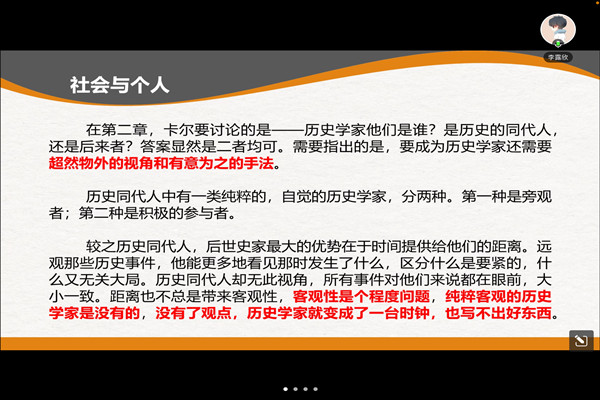 李露欣

社会与个人

在第二章，卡尔要讨论的是——历史学家他们是谁？是历史的同代人，还是后来者？答案显然是二者均可。需要指出的是，要成为历史学家还需要超然物外的视角和有意为之的手法。

历史同代人中有一类纯粹的，自觉的历史学家，分两种。第一种是旁观者；第二种是积极的参与者。

较之历史同代人，后世史家最大的优势在于时间提供给他们的距离。远观那些历史事件，他能更多地看见那时发生了什么，区分什么是要紧的，什么又无关大局。历史同代人却无此视角，所有事件对他们来说都在眼前，大小一致。距离也不总是带来客观性，客观性是个程度问题，纯粹客观的历史学家是没有的，没有了观点，历史学家就变成了一台时钟，也写不出好东西。